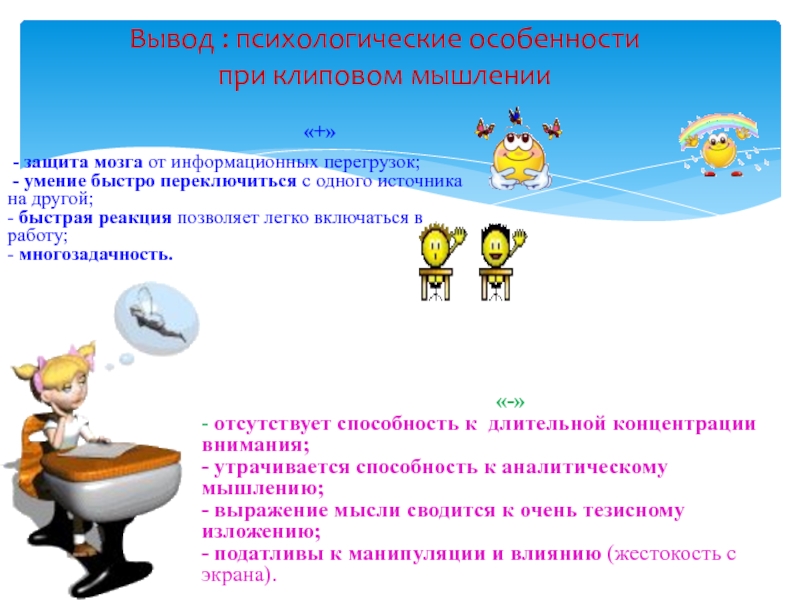 Вывод : психологические особенности при клиповом мышлении

«+»

- защита мозга от информационных перегрузок;
- умение быстро переключиться с одного источника на другой;
- быстрая реакция позволяет легко включаться в работу;
- многозадачность.

«-»

- отсутствует способность к длительной концентрации внимания;
- утрачивается способность к аналитическому мышлению;
- выражение мысли сводится к очень тезисному изложению;
- податливы к манипуляции и влиянию (жестокость с экрана).